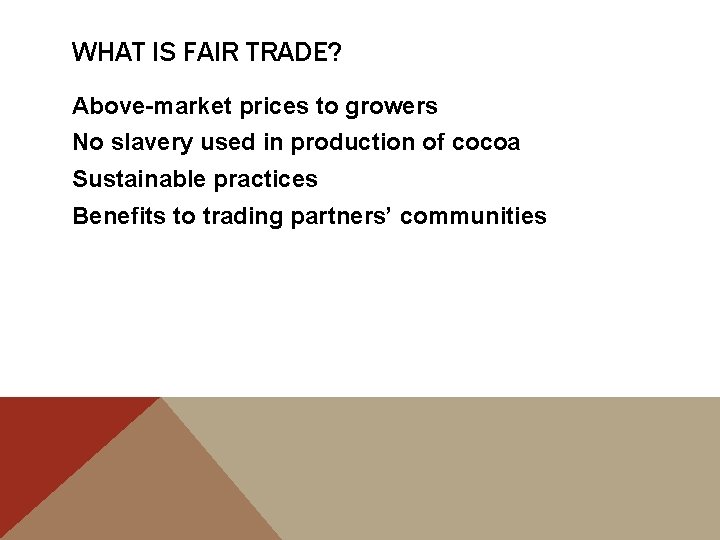 WHAT IS FAIR TRADE?

Above-market prices to growers

No slavery used in production of cocoa

Sustainable practices

Benefits to trading partners' communities